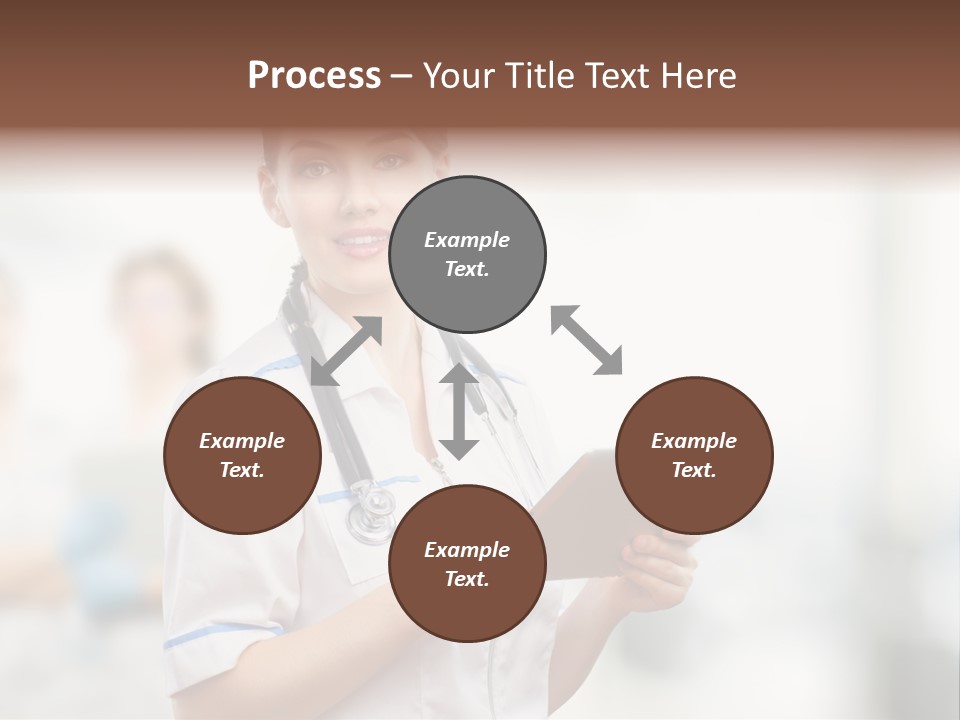 Process – Your Title Text Here

Example Text.

Example Text.

Example Text.

Example Text.